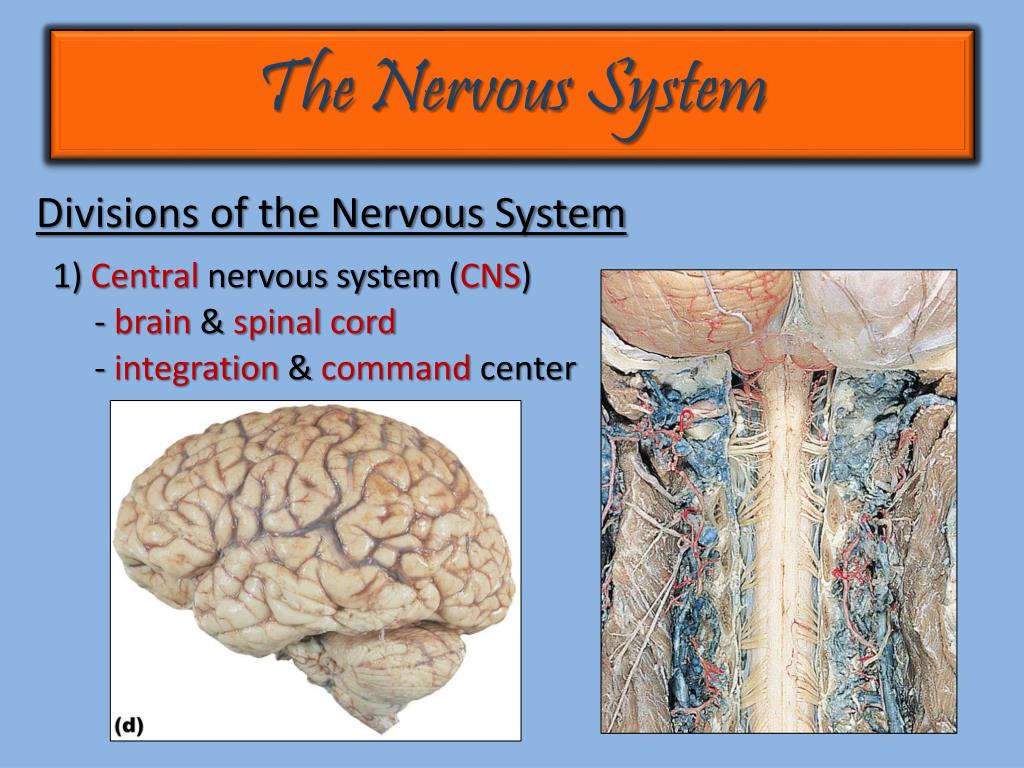 The Nervous System

Divisions of the Nervous System

1) Central nervous system (CNS)
- brain & spinal cord
- integration & command center

(d)